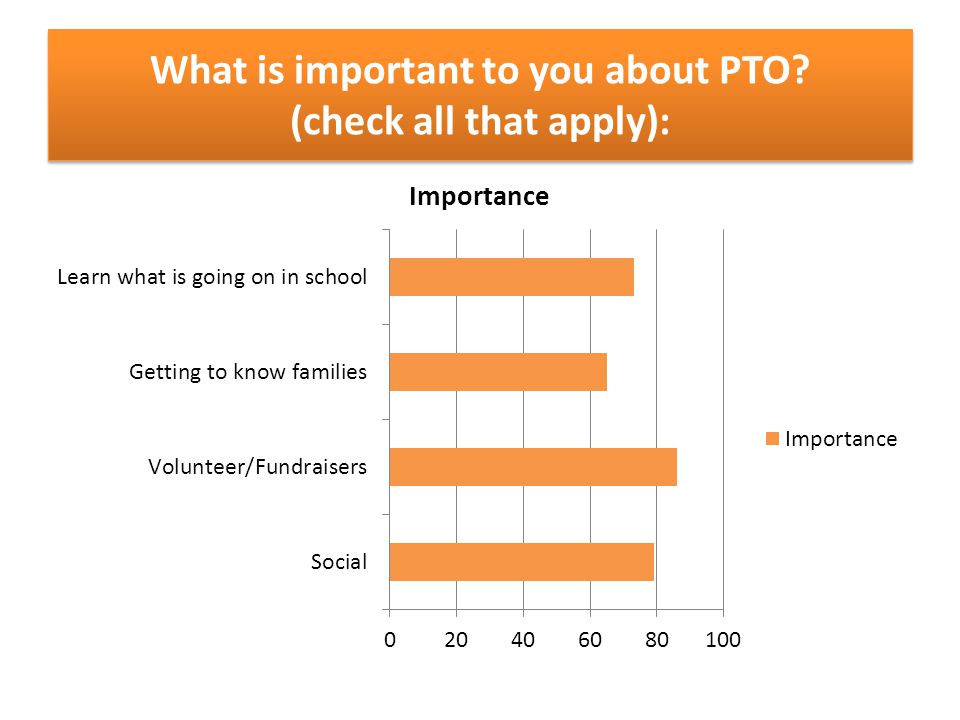 What is important to you about PTO?
(check all that apply):

Importance

Learn what is going on in school

Getting to know families

Volunteer/Fundraisers

Social

0 20 40 60 80 100

Importance